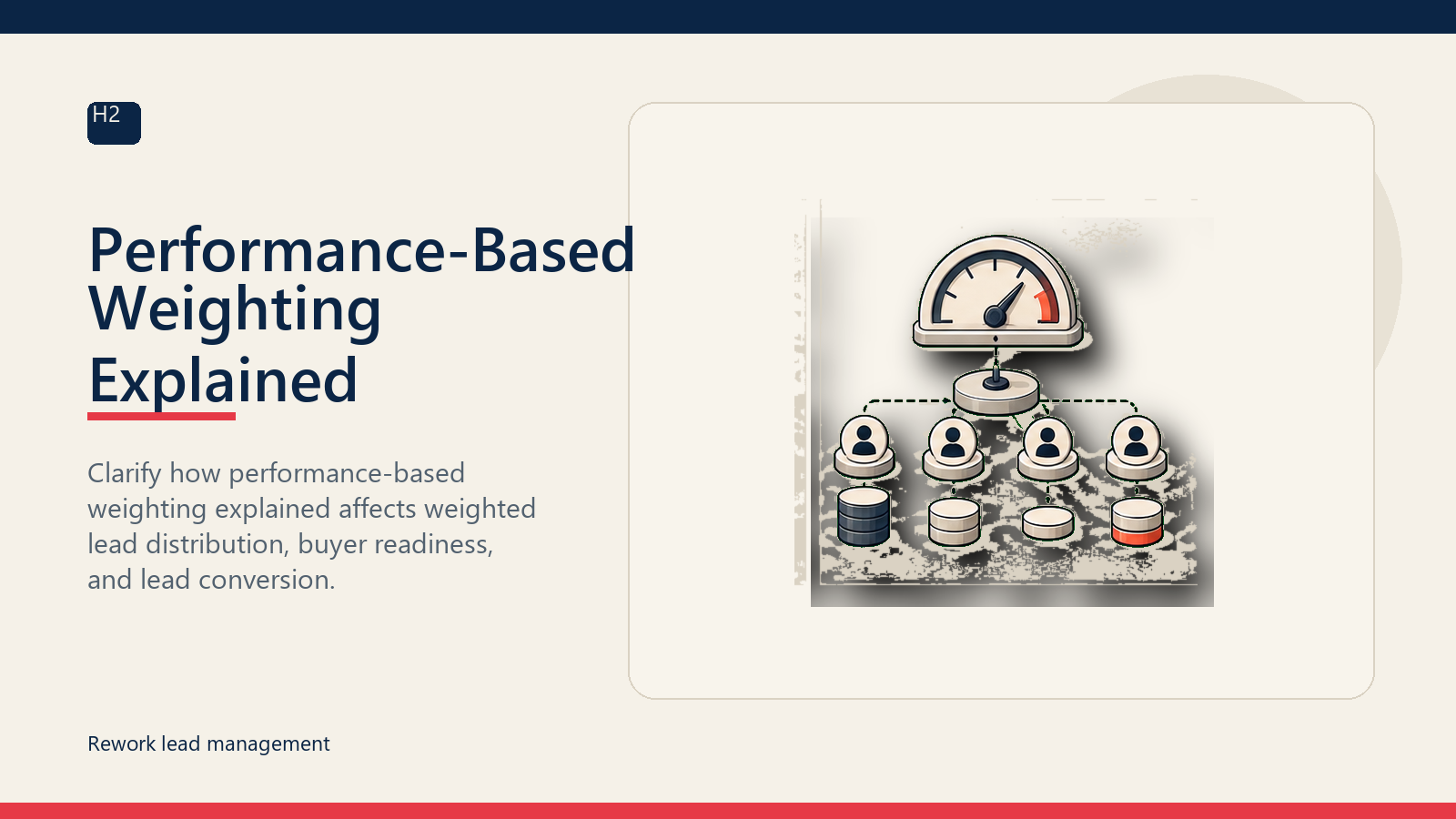 H2

Performance-Based Weighting Explained

Clarify how performance-based weighting explained affects weighted lead distribution, buyer readiness, and lead conversion.

Rework lead management